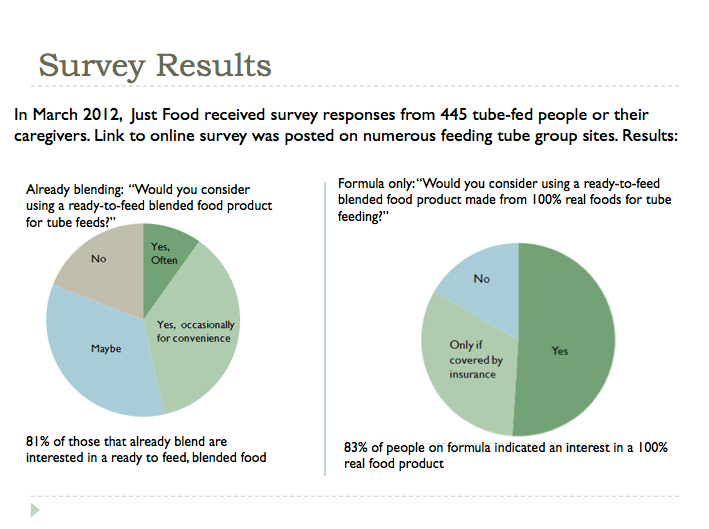 Survey Results

In March 2012, Just Food received survey responses from 445 tube-fed people or their caregivers. Link to online survey was posted on numerous feeding tube group sites. Results:

Already blending: "Would you consider using a ready-to-feed blended food product for tube feeds?"

No

Yes, Often

Yes, occasionally for convenience

Maybe

81% of those that already blend are interested in a ready to feed, blended food

Formula only: "Would you consider using a ready-to-feed blended food product made from 100% real foods for tube feeding?"

No

Only if covered by insurance

Yes

83% of people on formula indicated an interest in a 100% real food product